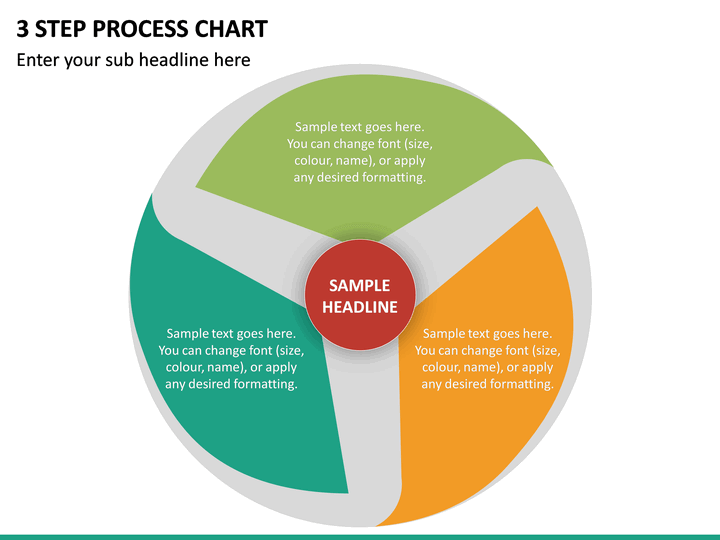 3 STEP PROCESS CHART

Enter your sub headline here

Sample text goes here. You can change font (size, colour, name), or apply any desired formatting.

SAMPLE HEADLINE

Sample text goes here. You can change font (size, colour, name), or apply any desired formatting.

Sample text goes here. You can change font (size, colour, name), or apply any desired formatting.